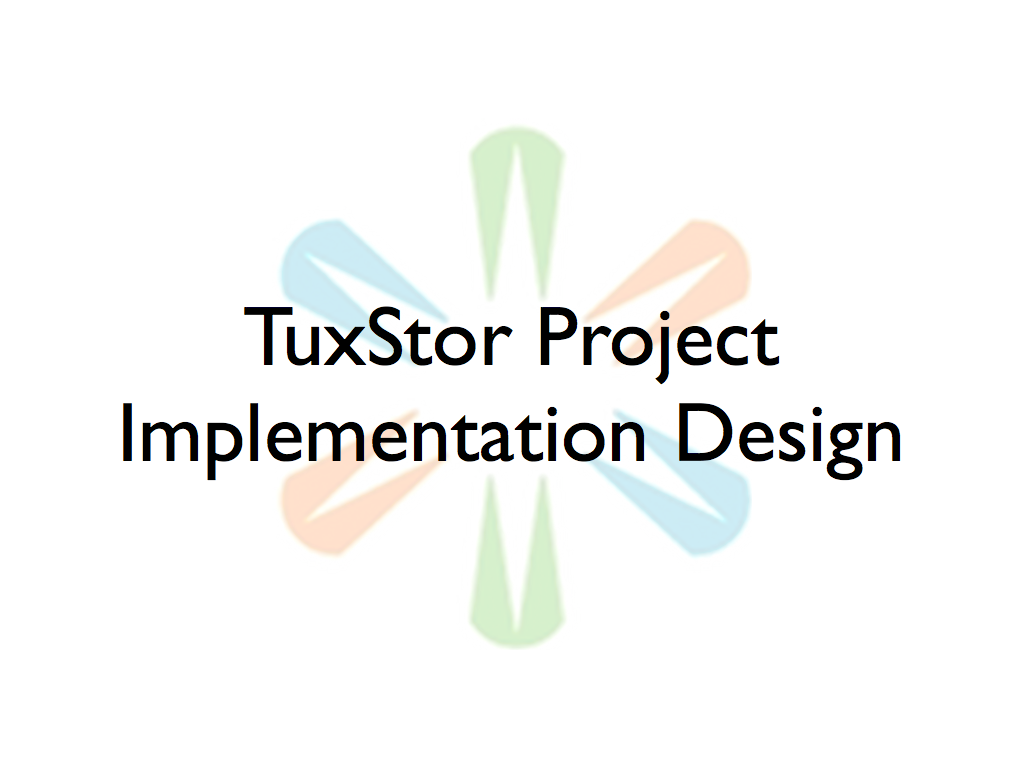 TuxStor Project
Implementation Design